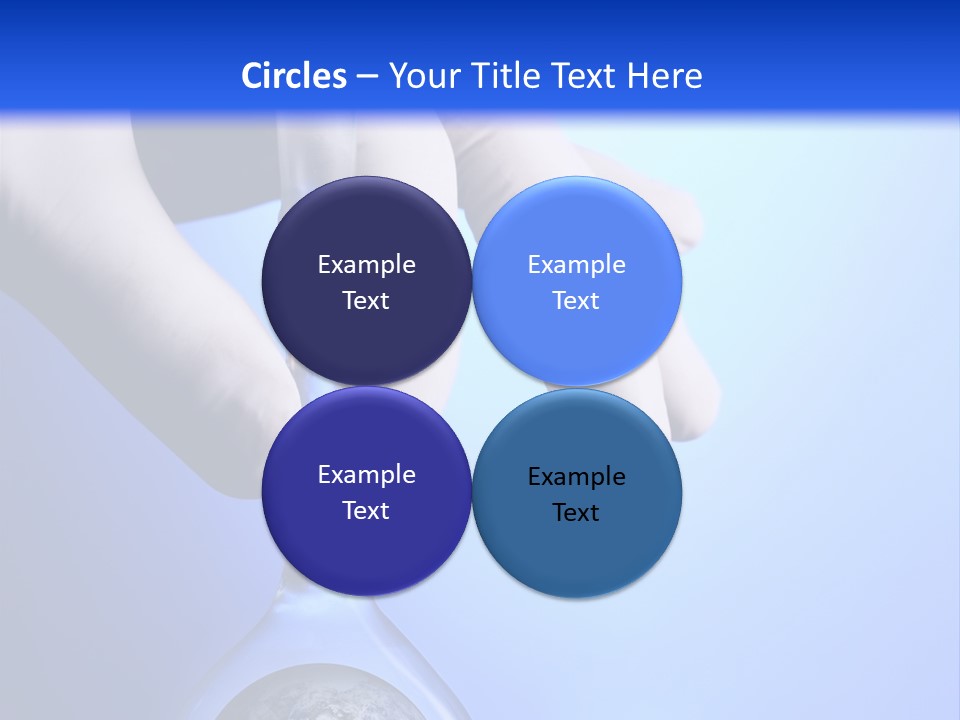 Circles – Your Title Text Here

Example Text

Example Text

Example Text

Example Text